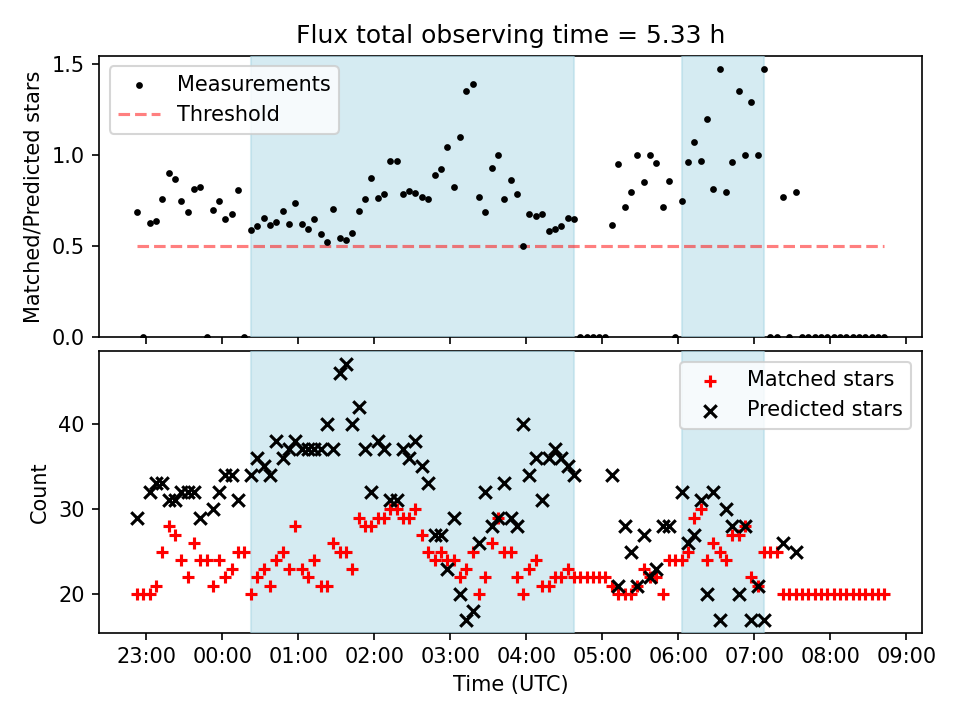 Flux total observing time = 5.33 h

Measurements
Threshold

Matched/Predicted stars

1.5
1.0
0.5
0.0

Matched stars
Predicted stars

Count

40
30
20

23:00 00:00 01:00 02:00 03:00 04:00 05:00 06:00 07:00 08:00 09:00

Time (UTC)